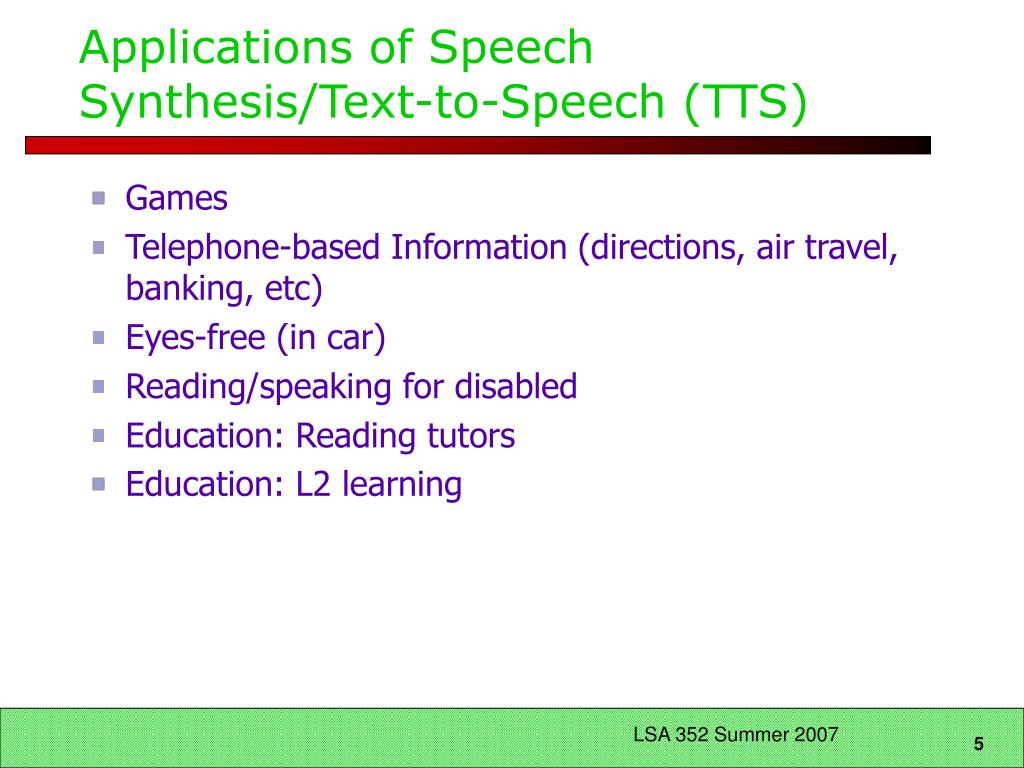 Applications of Speech Synthesis/Text-to-Speech (TTS)

- Games
- Telephone-based Information (directions, air travel, banking, etc)
- Eyes-free (in car)
- Reading/speaking for disabled
- Education: Reading tutors
- Education: L2 learning

LSA 352 Summer 2007

5